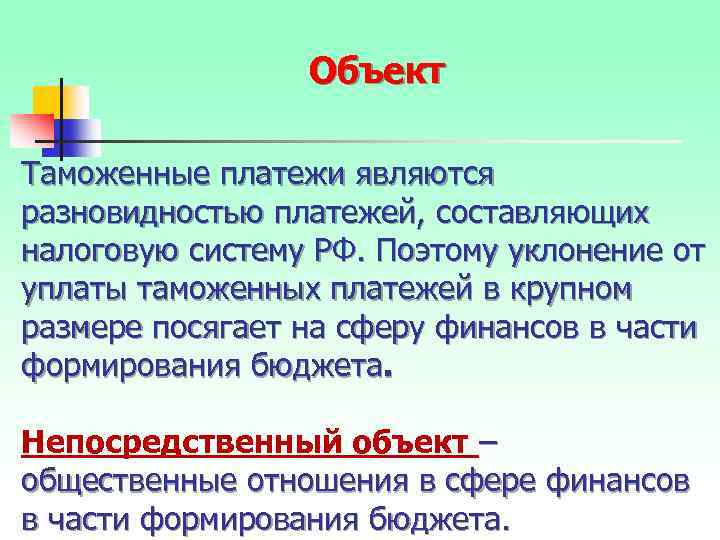 Объект

Таможенные платежи являются разновидностью платежей, составляющих налоговую систему РФ. Поэтому уклонение от уплаты таможенных платежей в крупном размере посягает на сферу финансов в части формирования бюджета.

Непосредственный объект – общественные отношения в сфере финансов в части формирования бюджета.